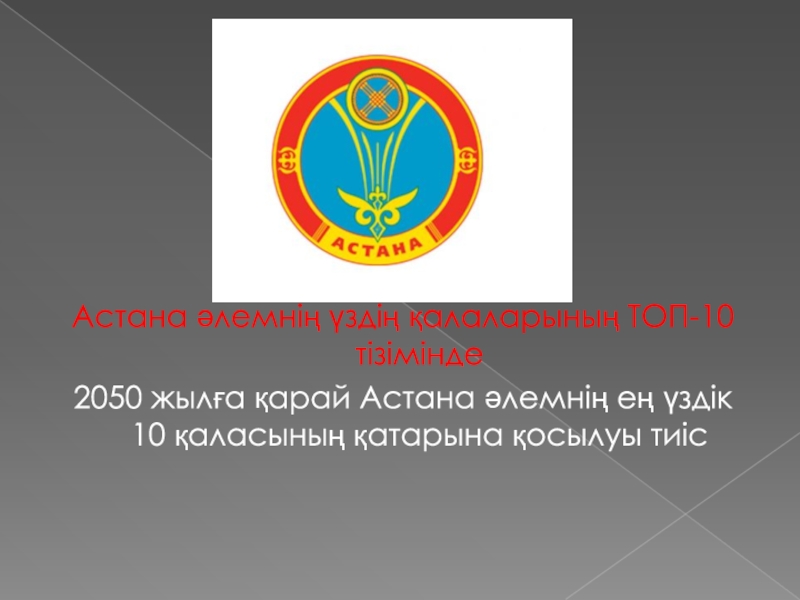 АСТАНА

Астана әлемнің үздің қалаларының ТОП-10 тізімінде

2050 жылға қарай Астана әлемнің ең үздік 10 қаласының қатарына қосылуы тиіс